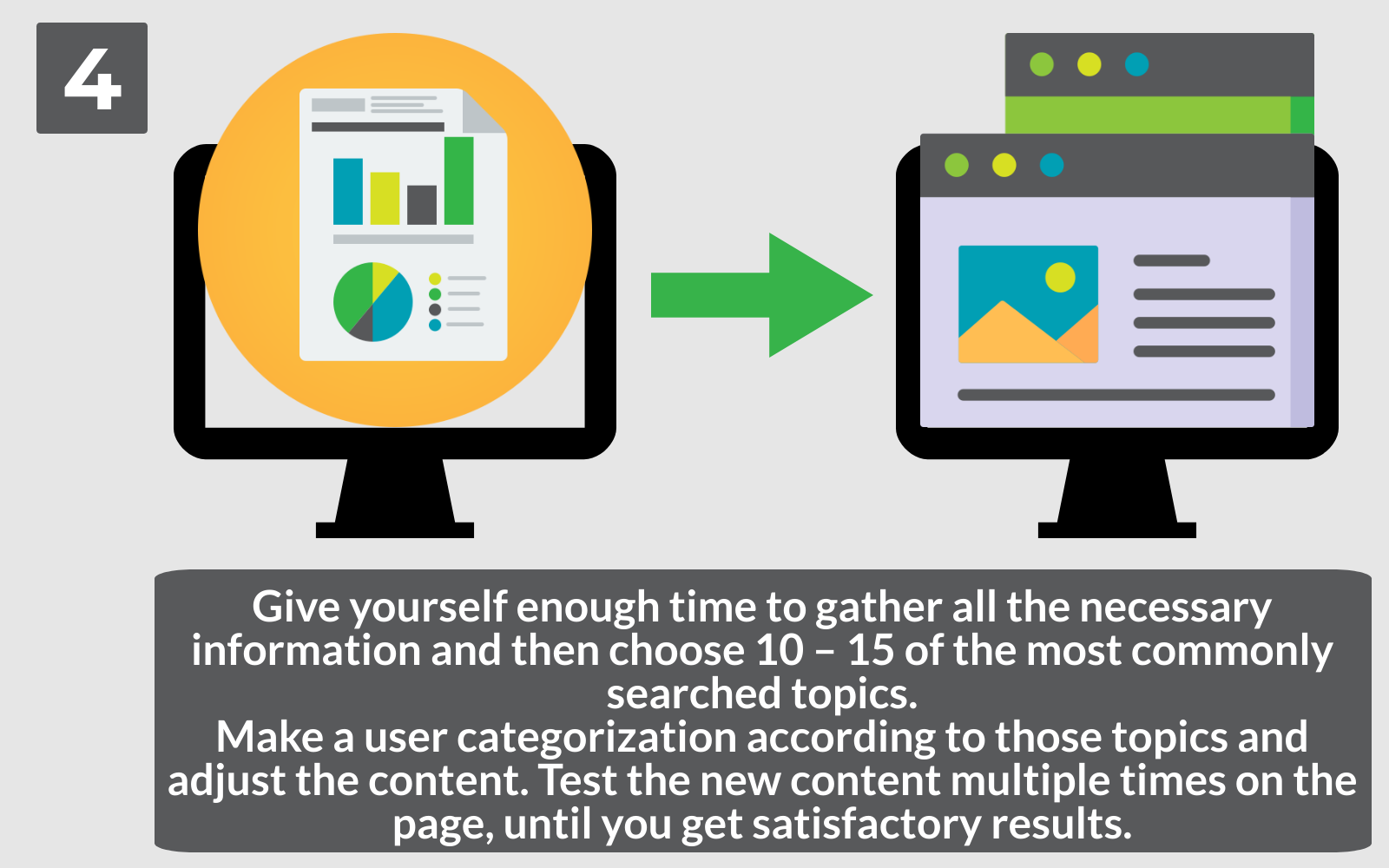 4

Give yourself enough time to gather all the necessary information and then choose 10 – 15 of the most commonly searched topics.
Make a user categorization according to those topics and adjust the content. Test the new content multiple times on the page, until you get satisfactory results.